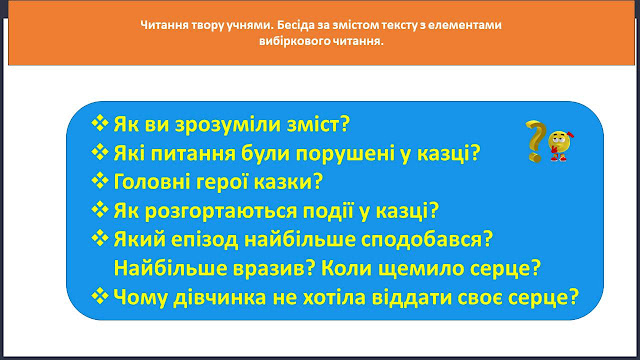 Читання твору учнями. Бесіда за змістом тексту з елементами вибіркового читання.

❖ Як ви зрозуміли зміст?
❖ Які питання були порушені у казці?
❖ Головні герої казки?
❖ Як розгортаються події у казці?
❖ Який епізод найбільше сподобався? Найбільше вразив? Коли щемило серце?
❖ Чому дівчинка не хотіла віддати своє серце?